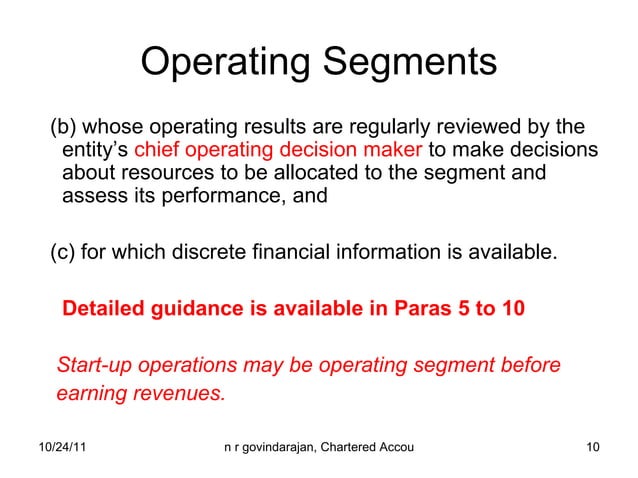 Operating Segments

(b) whose operating results are regularly reviewed by the entity's chief operating decision maker to make decisions about resources to be allocated to the segment and assess its performance, and

(c) for which discrete financial information is available.

Detailed guidance is available in Paras 5 to 10

Start-up operations may be operating segment before earning revenues.

10/24/11

n r govindarajan, Chartered Accou

10